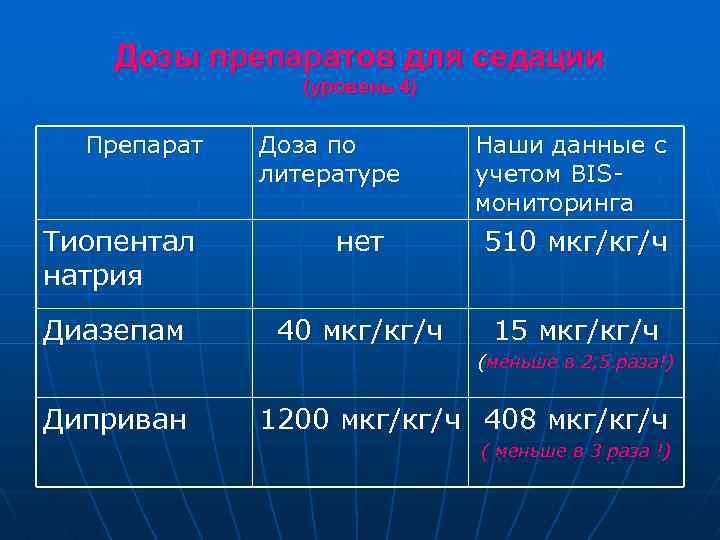 Дозы препаратов для седации
(уровень 4)

| Препарат | Доза по литературе | Наши данные с учетом BIS-мониторинга |
|---|---|---|
| Тиопентал натрия | нет | 510 мкг/кг/ч |
| Диазепам | 40 мкг/кг/ч | 15 мкг/кг/ч (меньше в 2,5 раза!) |
| Диприван | 1200 мкг/кг/ч | 408 мкг/кг/ч ( меньше в 3 раза !) |